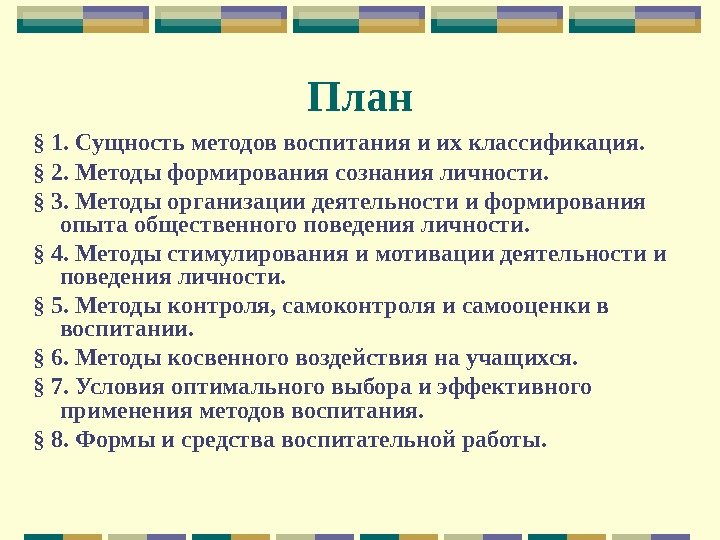 План

§ 1. Сущность методов воспитания и их классификация.

§ 2. Методы формирования сознания личности.

§ 3. Методы организации деятельности и формирования опыта общественного поведения личности.

§ 4. Методы стимулирования и мотивации деятельности и поведения личности.

§ 5. Методы контроля, самоконтроля и самооценки в воспитании.

§ 6. Методы косвенного воздействия на учащихся.

§ 7. Условия оптимального выбора и эффективного применения методов воспитания.

§ 8. Формы и средства воспитательной работы.